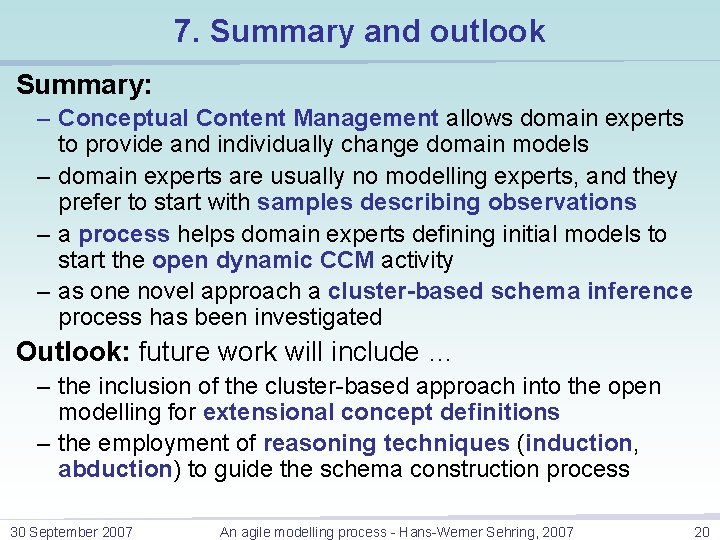 7. Summary and outlook

Summary:

– Conceptual Content Management allows domain experts to provide and individually change domain models

– domain experts are usually no modelling experts, and they prefer to start with samples describing observations

– a process helps domain experts defining initial models to start the open dynamic CCM activity

– as one novel approach a cluster-based schema inference process has been investigated

Outlook: future work will include …

– the inclusion of the cluster-based approach into the open modelling for extensional concept definitions

– the employment of reasoning techniques (induction, abduction) to guide the schema construction process

30 September 2007 An agile modelling process - Hans-Werner Sehring, 2007 20